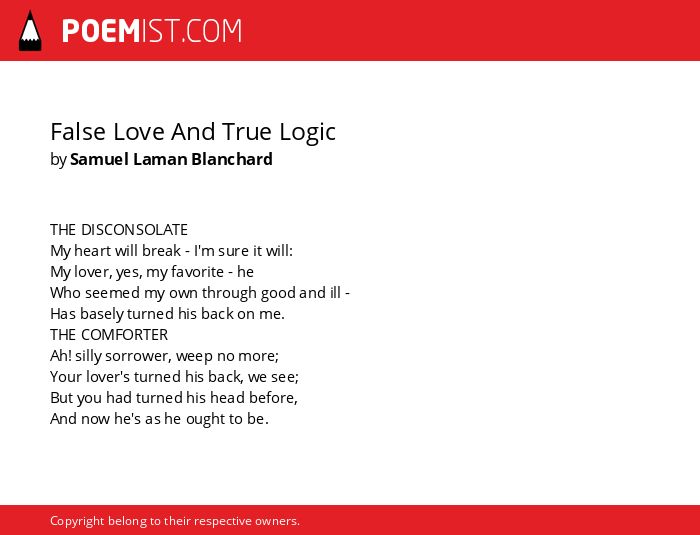 POEMIST.COM

False Love And True Logic
by Samuel Laman Blanchard

THE DISCONSOLATE
My heart will break - I'm sure it will:
My lover, yes, my favorite - he
Who seemed my own through good and ill -
Has basely turned his back on me.
THE COMFORTER
Ah! silly sorrower, weep no more;
Your lover's turned his back, we see;
But you had turned his head before,
And now he's as he ought to be.

Copyright belong to their respective owners.